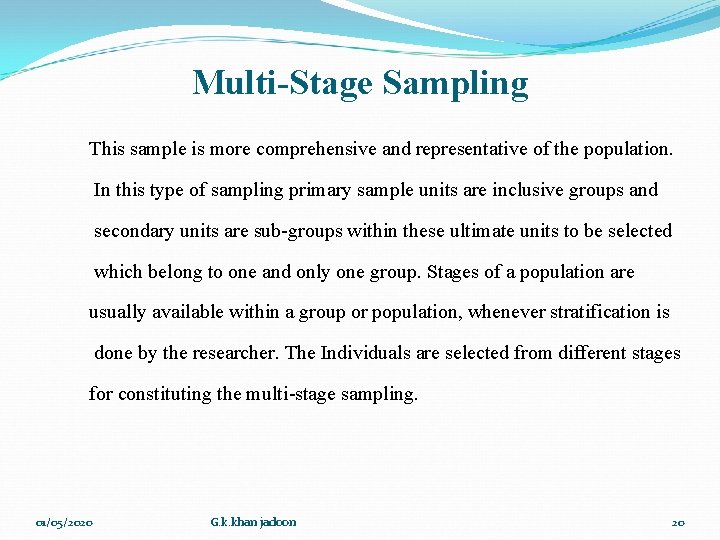 Multi-Stage Sampling

This sample is more comprehensive and representative of the population. In this type of sampling primary sample units are inclusive groups and secondary units are sub-groups within these ultimate units to be selected which belong to one and only one group. Stages of a population are usually available within a group or population, whenever stratification is done by the researcher. The Individuals are selected from different stages for constituting the multi-stage sampling.

01/05/2020 G.k.khan jadoon 20